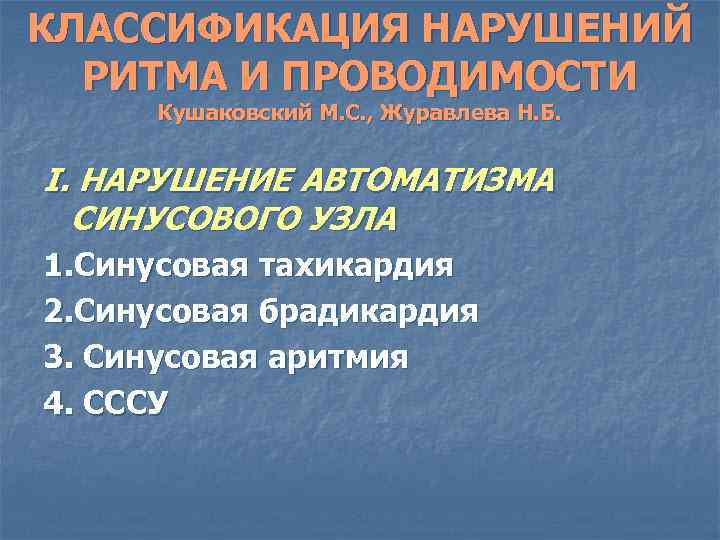 КЛАССИФИКАЦИЯ НАРУШЕНИЙ РИТМА И ПРОВОДИМОСТИ
Кушаковский М.С., Журавлева Н.Б.

I. НАРУШЕНИЕ АВТОМАТИЗМА СИНУСОВОГО УЗЛА

1.Синусовая тахикардия
2.Синусовая брадикардия
3. Синусовая аритмия
4. СССУ